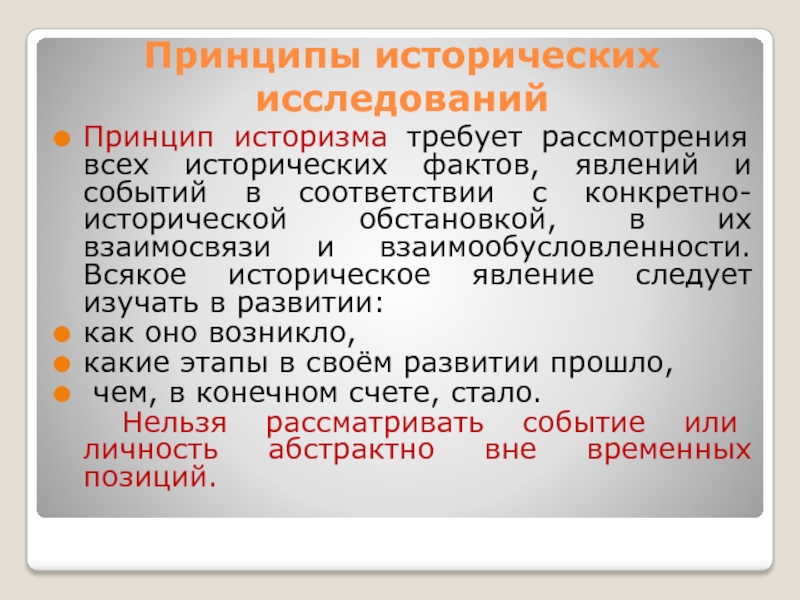 Принципы исторических исследований

Принцип историзма требует рассмотрения всех исторических фактов, явлений и событий в соответствии с конкретно-исторической обстановкой, в их взаимосвязи и взаимообусловленности. Всякое историческое явление следует изучать в развитии:

как оно возникло,

какие этапы в своём развитии прошло,

чем, в конечном счете, стало.

Нельзя рассматривать событие или личность абстрактно вне временных позиций.